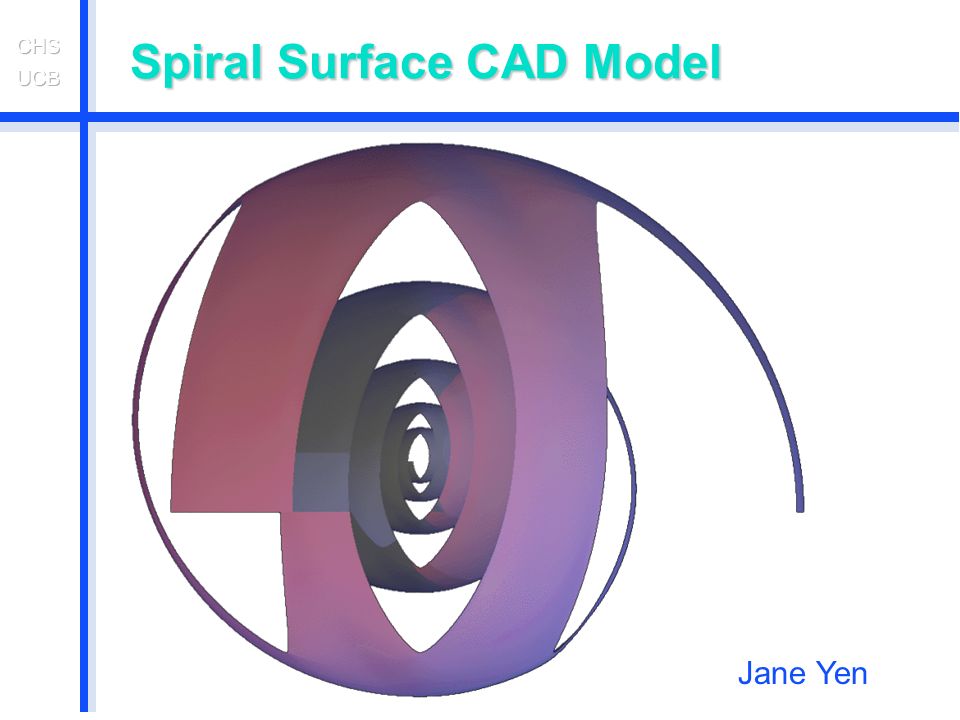 CHS
UCB

Spiral Surface CAD Model

Jane Yen